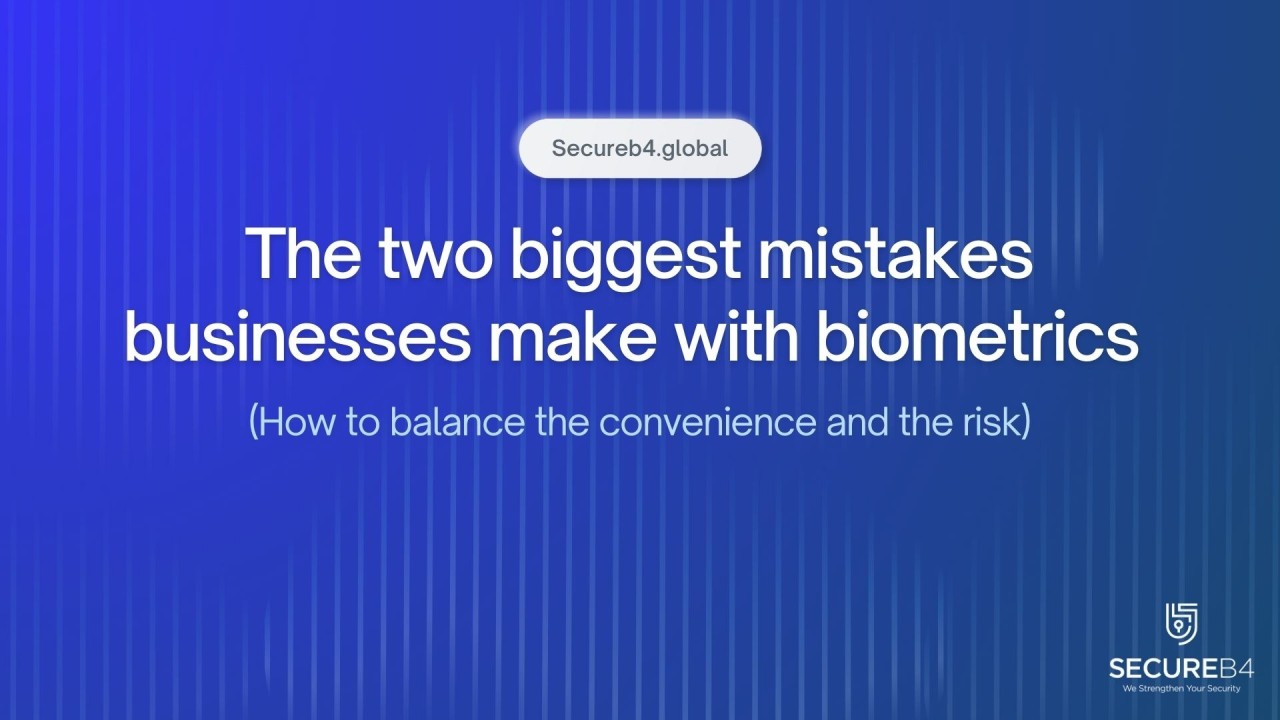 Secureb4.global

The two biggest mistakes businesses make with biometrics

(How to balance the convenience and the risk)

SECUREB4
We Strengthen Your Security